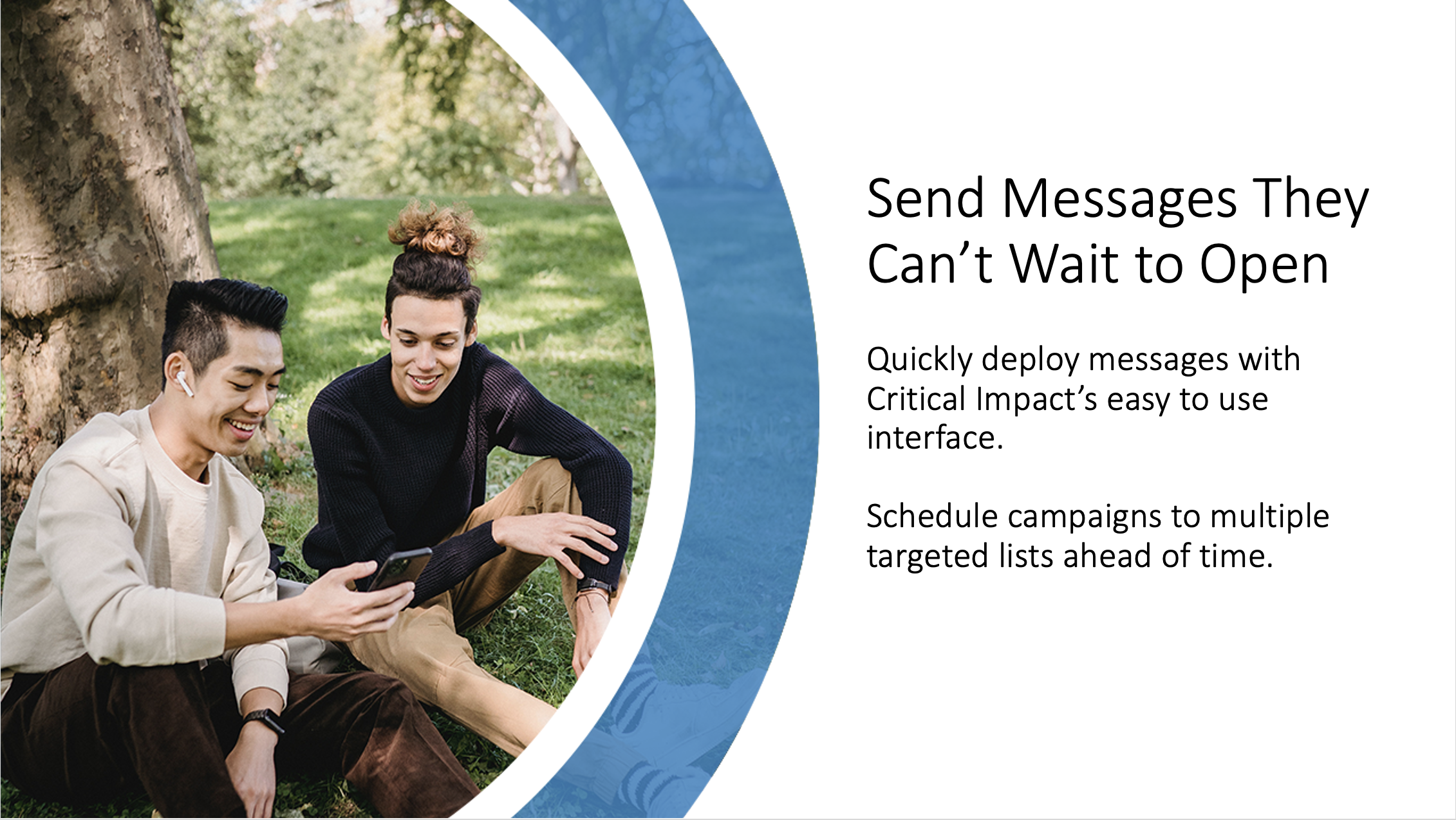 Send Messages They Can’t Wait to Open

Quickly deploy messages with Critical Impact’s easy to use interface.

Schedule campaigns to multiple targeted lists ahead of time.